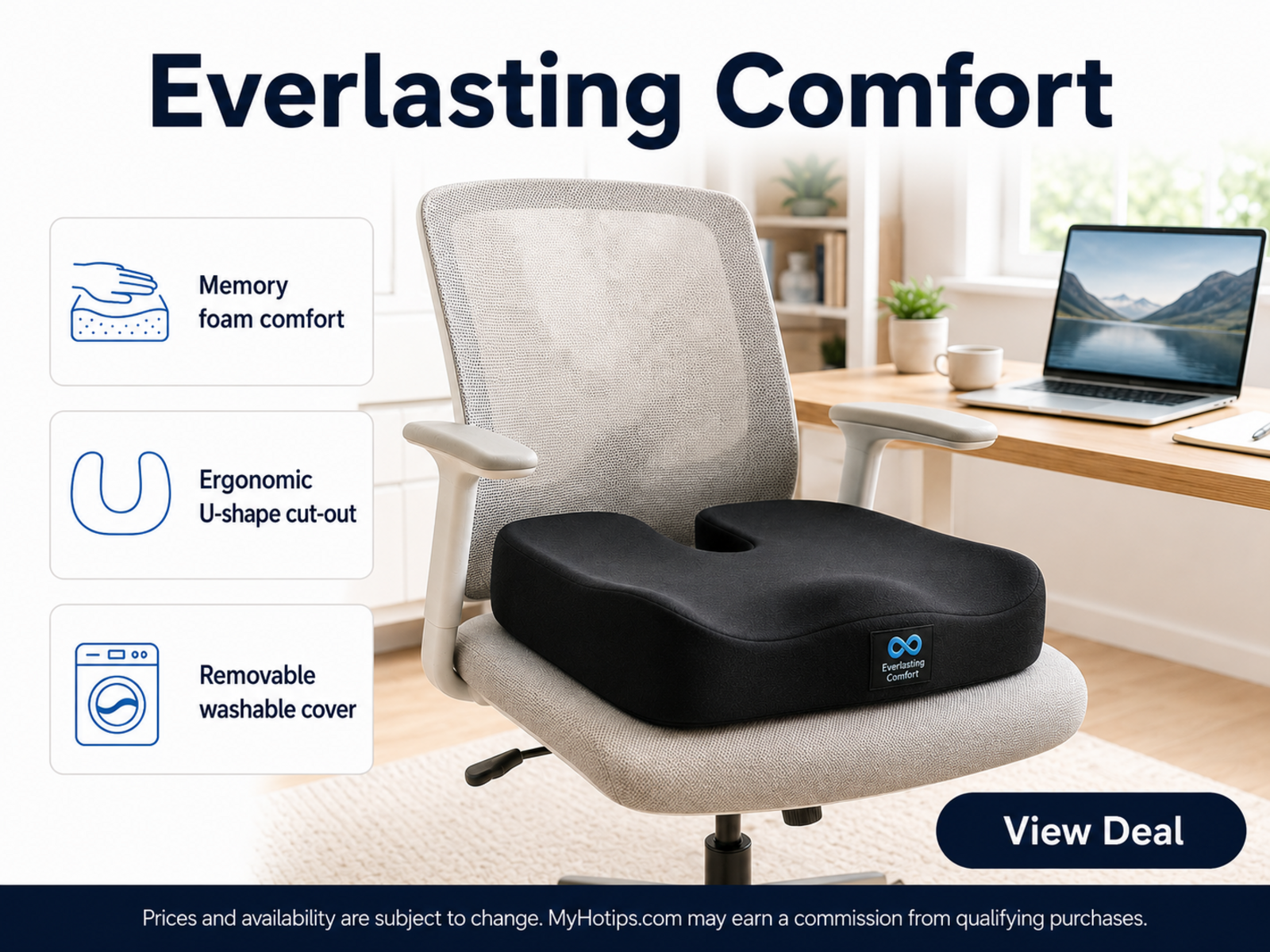 Everlasting Comfort

Memory
foam comfort

Ergonomic
U-shape cut-out

Removable
washable cover

Everlasting
Comfort

View Deal

Prices and availability are subject to change. MyHotips.com may earn a commission from qualifying purchases.